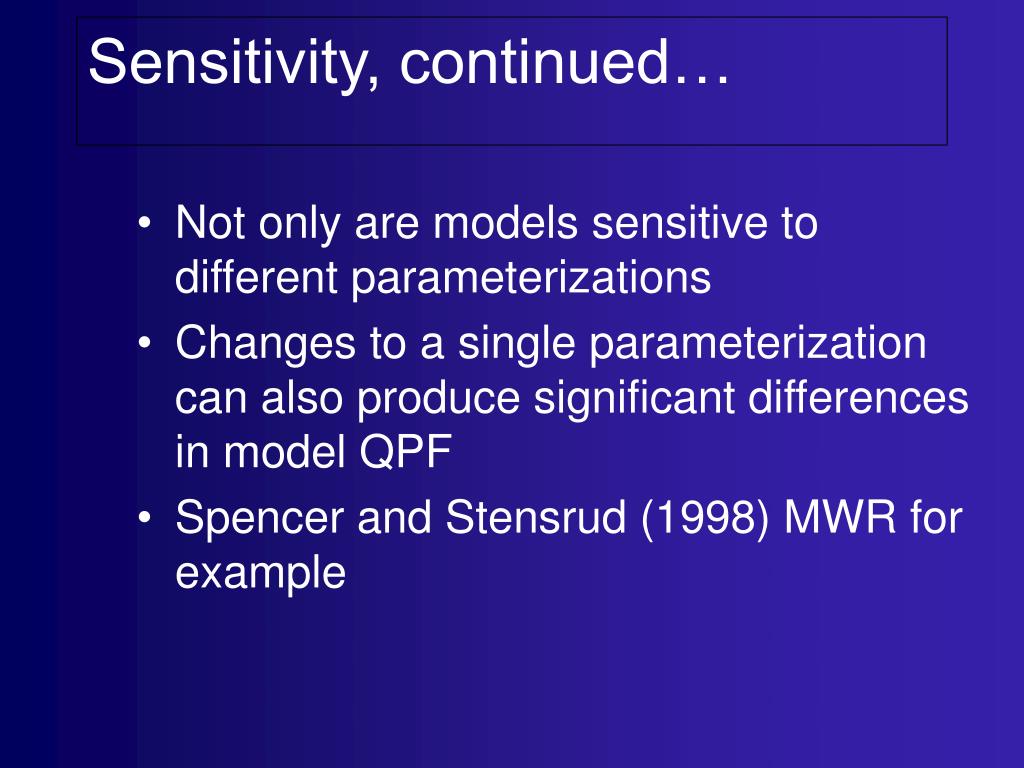 Sensitivity, continued…

• Not only are models sensitive to different parameterizations
• Changes to a single parameterization can also produce significant differences in model QPF
• Spencer and Stensrud (1998) MWR for example